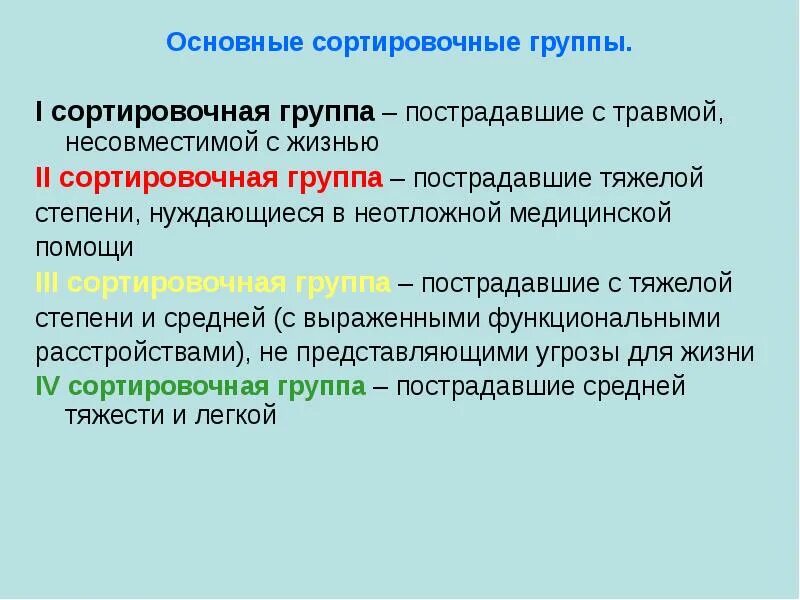 Основные сортировочные группы.

I сортировочная группа – пострадавшие с травмой, несовместимой с жизнью

II сортировочная группа – пострадавшие тяжелой степени, нуждающиеся в неотложной медицинской помощи

III сортировочная группа – пострадавшие с тяжелой степени и средней (с выраженными функциональными расстройствами), не представляющими угрозы для жизни

IV сортировочная группа – пострадавшие средней тяжести и легкой